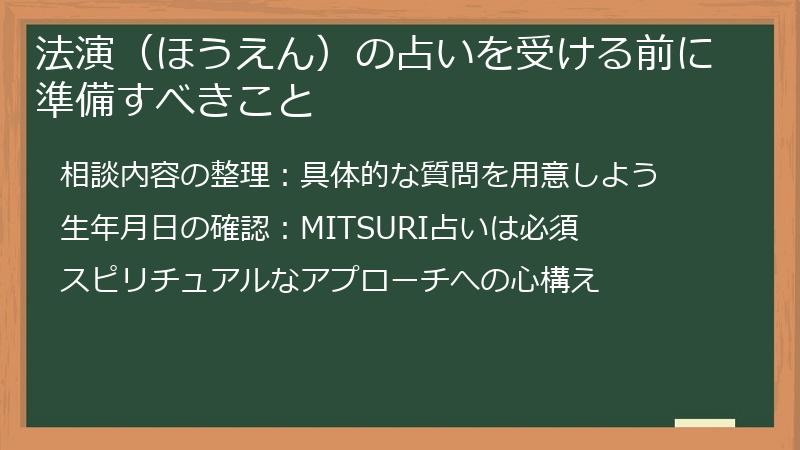 法演（ほうえん）の占いを受ける前に準備すべきこと

相談内容の整理：具体的な質問を用意しよう

生年月日の確認：MITSURI占いは必須

スピリチュアルなアプローチへの心構え